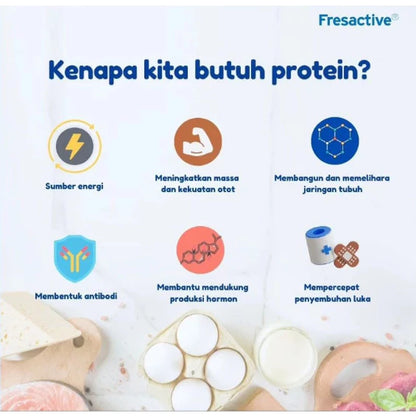 Fresactive®

Kenapa kita butuh protein?

Sumber energi

Meningkatkan massa dan kekuatan otot

Membangun dan memelihara jaringan tubuh

Membentuk antibodi

Membantu mendukung produksi hormon

Mempercepat penyembuhan luka